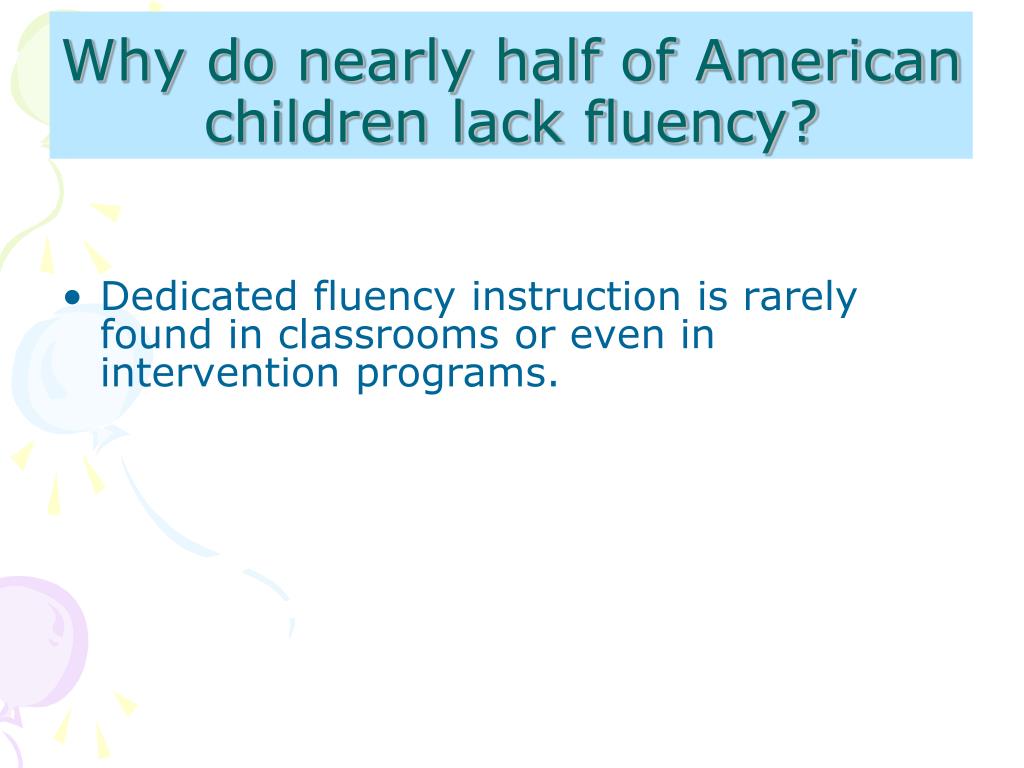 Why do nearly half of American children lack fluency?

• Dedicated fluency instruction is rarely found in classrooms or even in intervention programs.